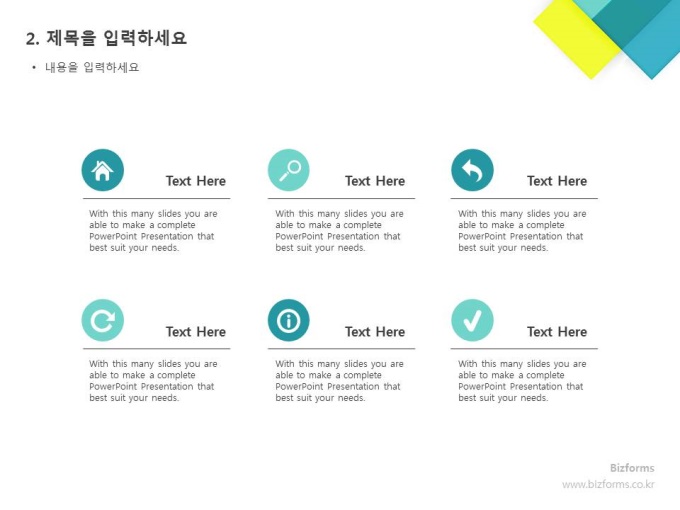 2. 제목을 입력하세요

• 내용을 입력하세요

Text Here

With this many slides you are able to make a complete PowerPoint Presentation that best suit your needs.

Text Here

With this many slides you are able to make a complete PowerPoint Presentation that best suit your needs.

Text Here

With this many slides you are able to make a complete PowerPoint Presentation that best suit your needs.

Text Here

With this many slides you are able to make a complete PowerPoint Presentation that best suit your needs.

Text Here

With this many slides you are able to make a complete PowerPoint Presentation that best suit your needs.

Text Here

With this many slides you are able to make a complete PowerPoint Presentation that best suit your needs.

Bizforms
www.bizforms.co.kr